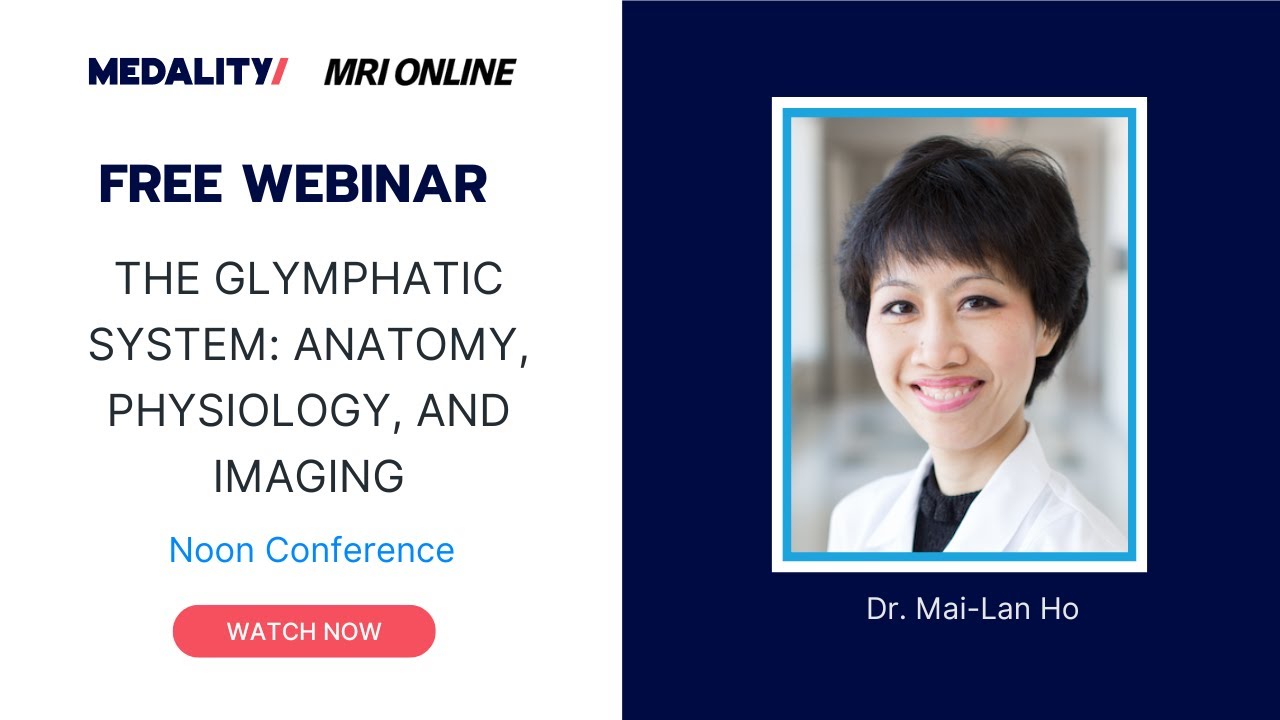 MEDALITY/ MRI ONLINE

FREE WEBINAR

THE GLYMPHATIC SYSTEM: ANATOMY, PHYSIOLOGY, AND IMAGING

Noon Conference

WATCH NOW

Dr. Mai-Lan Ho